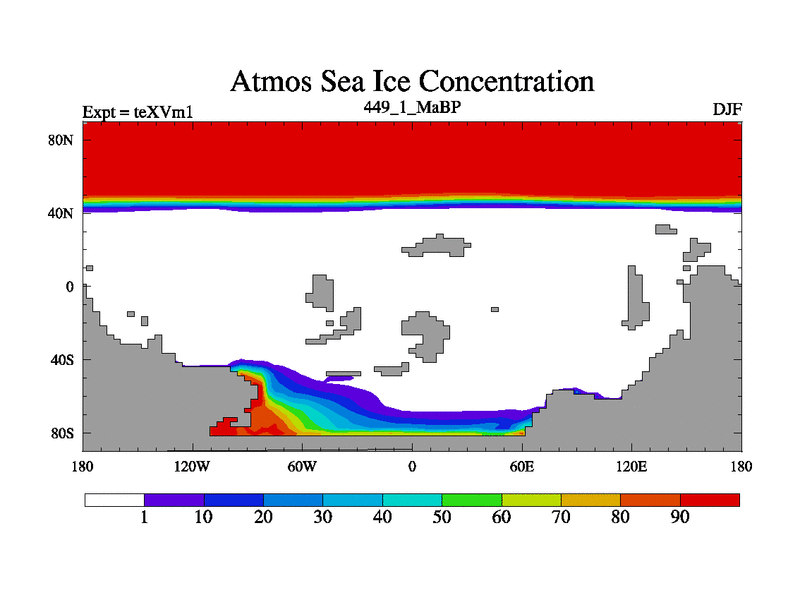 Atmos Sea Ice Concentration

Expt = teXVm1

449_1_MaBP

DJF

80N

40N

0

40S

80S

180

120W

60W

0

60E

120E

180

1

10

20

30

40

50

60

70

80

90